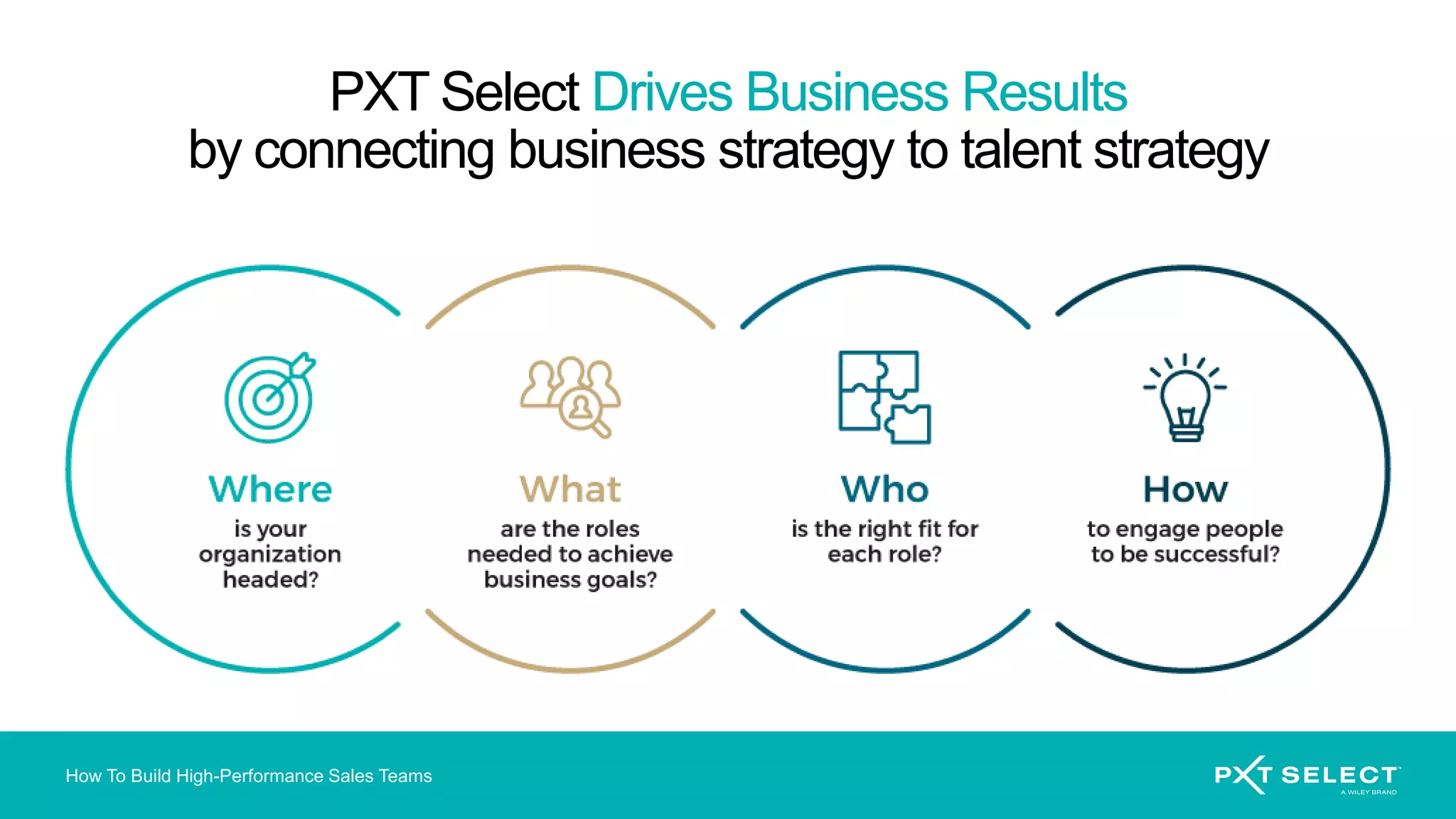 PXT Select Drives Business Results
by connecting business strategy to talent strategy

Where
is your organization headed?

What
are the roles needed to achieve business goals?

Who
is the right fit for each role?

How
to engage people to be successful?

How To Build High-Performance Sales Teams

PXT SELECT™
A WILEY BRAND